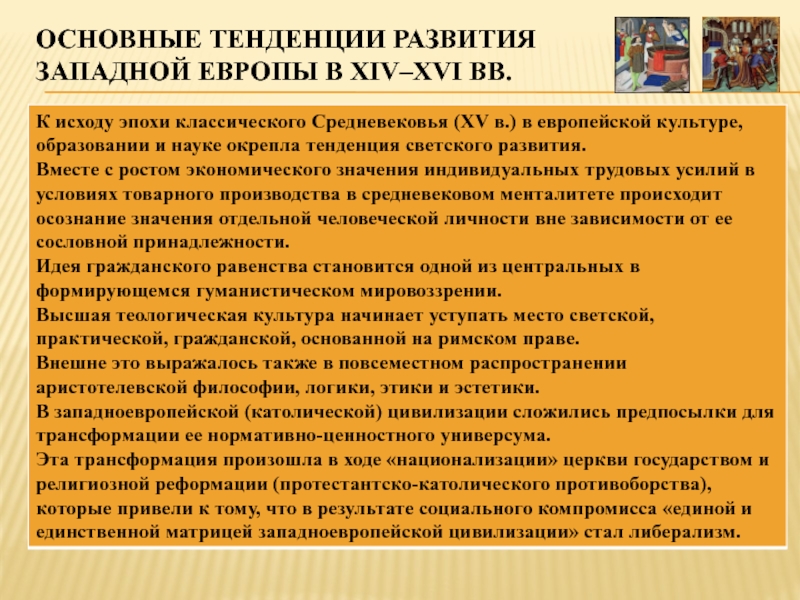 ОСНОВНЫЕ ТЕНДЕНЦИИ РАЗВИТИЯ ЗАПАДНОЙ ЕВРОПЫ В XIV–XVI ВВ.

К исходу эпохи классического Средневековья (XV в.) в европейской культуре, образовании и науке окрепла тенденция светского развития.
Вместе с ростом экономического значения индивидуальных трудовых усилий в условиях товарного производства в средневековом менталитете происходит осознание значения отдельной человеческой личности вне зависимости от ее сословной принадлежности.
Идея гражданского равенства становится одной из центральных в формирующемся гуманистическом мировоззрении.
Высшая теологическая культура начинает уступать место светской, практической, гражданской, основанной на римском праве.
Внешне это выражалось также в повсеместном распространении аристотелевской философии, логики, этики и эстетики.
В западноевропейской (католической) цивилизации сложились предпосылки для трансформации ее нормативно-ценностного универсума.
Эта трансформация произошла в ходе «национализации» церкви государством и религиозной реформации (протестантско-католического противоборства), которые привели к тому, что в результате социального компромисса «единой и единственной матрицей западноевропейской цивилизации» стал либерализм.